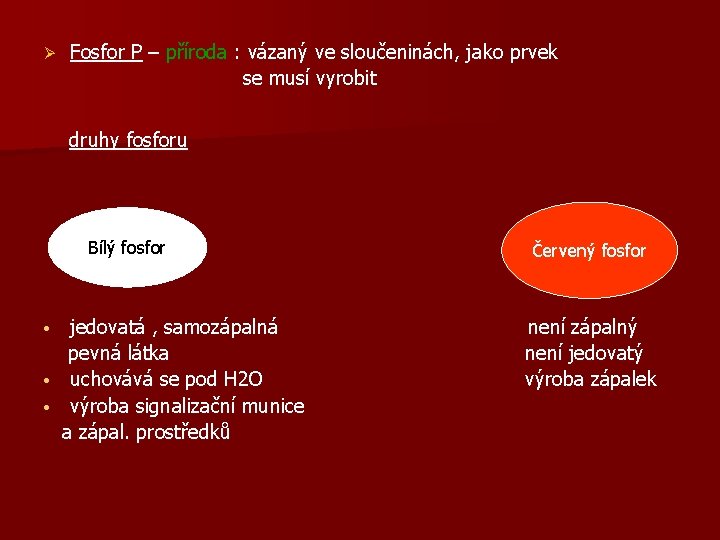 ➢ Fosfor P – příroda : vázaný ve sloučeninách, jako prvek se musí vyrobit

druhy fosforu

Bílý fosfor

• jedovatá , samozápalná pevná látka
• uchovává se pod H2O
• výroba signalizační munice a zápal. prostředků

Červený fosfor

není zápalný
není jedovatý
výroba zápalek